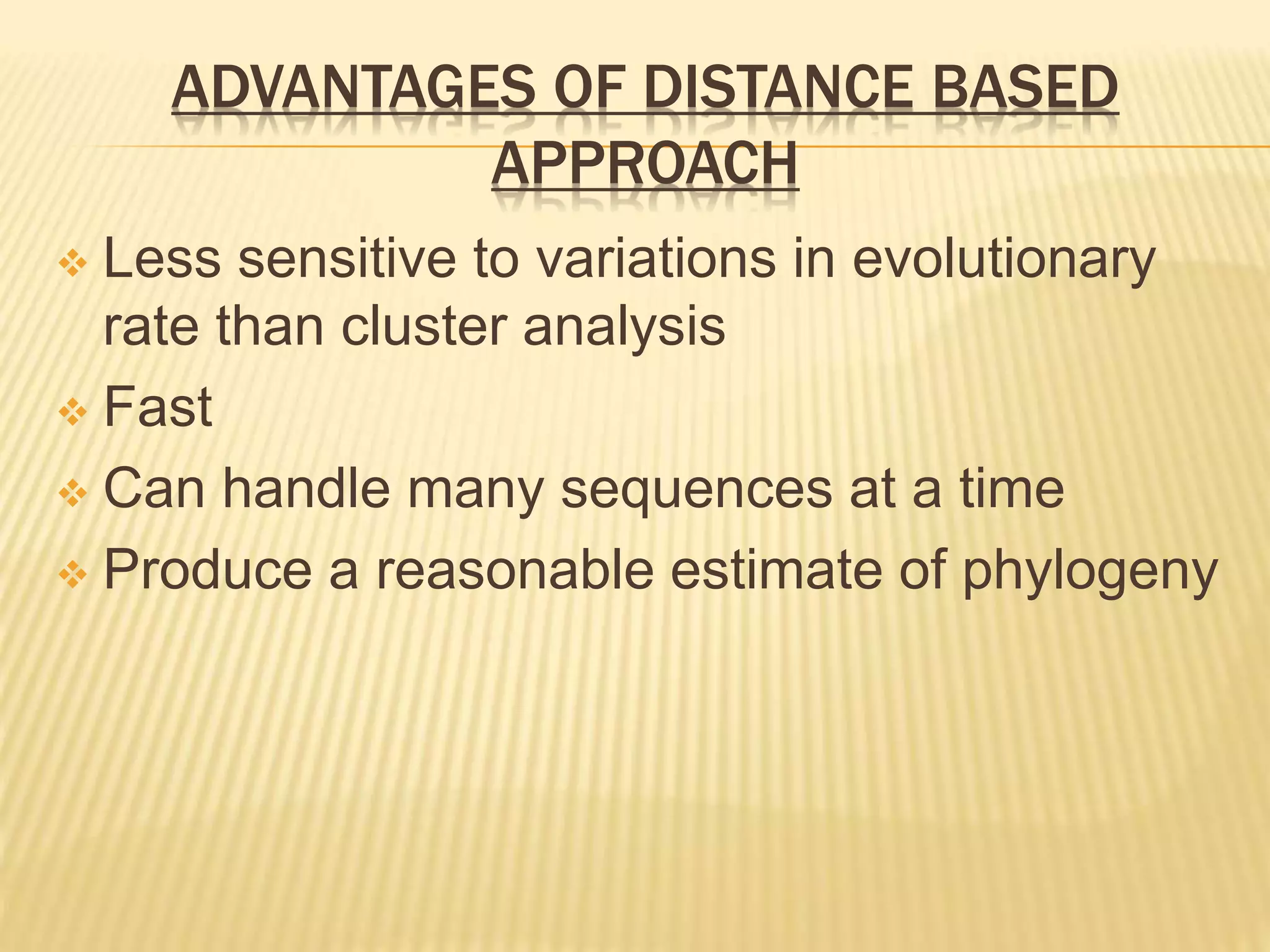 ADVANTAGES OF DISTANCE BASED APPROACH

❖ Less sensitive to variations in evolutionary rate than cluster analysis
❖ Fast
❖ Can handle many sequences at a time
❖ Produce a reasonable estimate of phylogeny